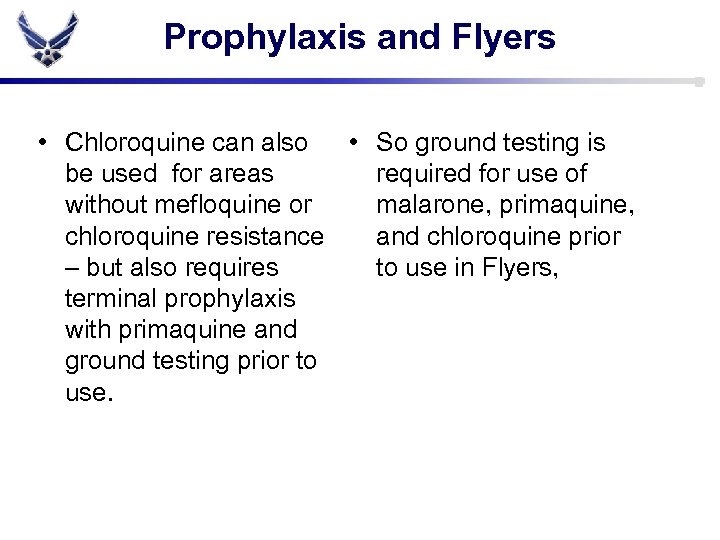 Prophylaxis and Flyers

• Chloroquine can also be used  for areas without mefloquine or chloroquine resistance – but also requires terminal prophylaxis with primaquine and ground testing prior to use.

• So ground testing is required for use of malarone, primaquine, and chloroquine prior to use in Flyers,